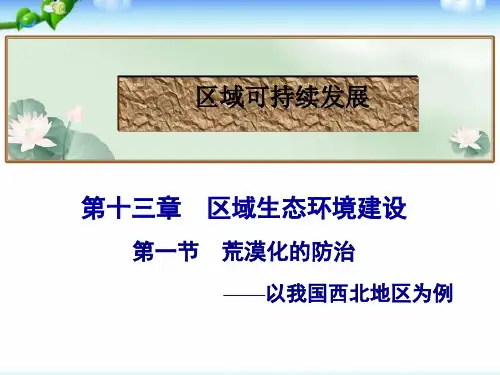 区域可持续发展

第十三章　区域生态环境建设

第一节　荒漠化的防治

——以我国西北地区为例